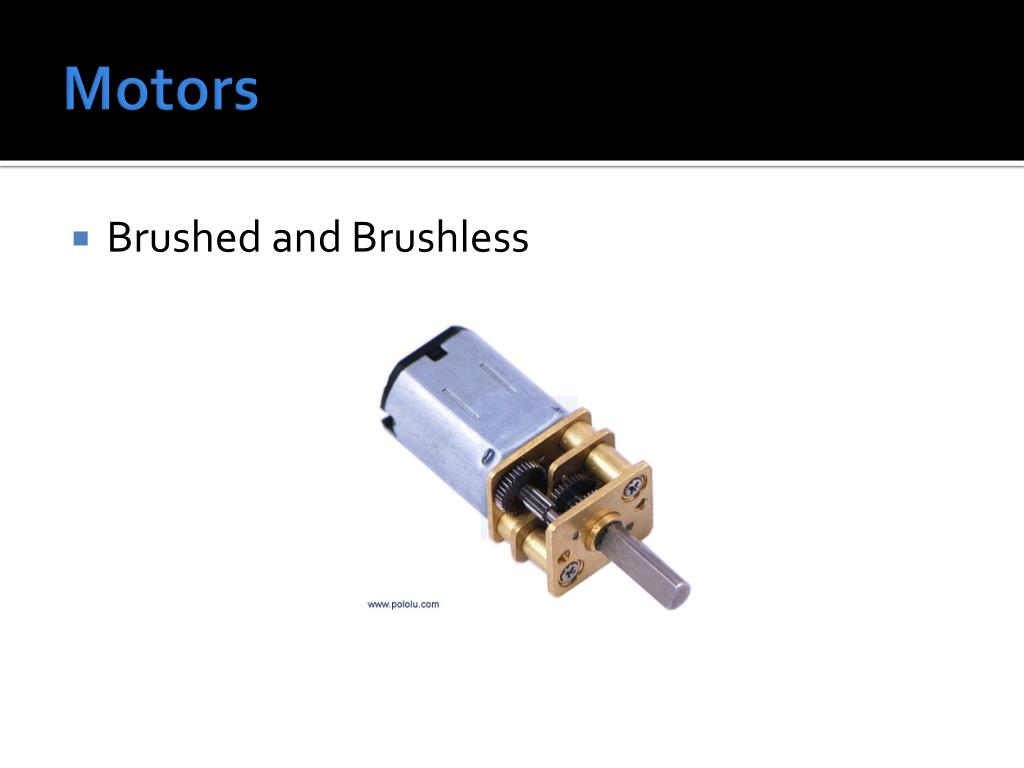 Motors

Brushed and Brushless

www.pololu.com